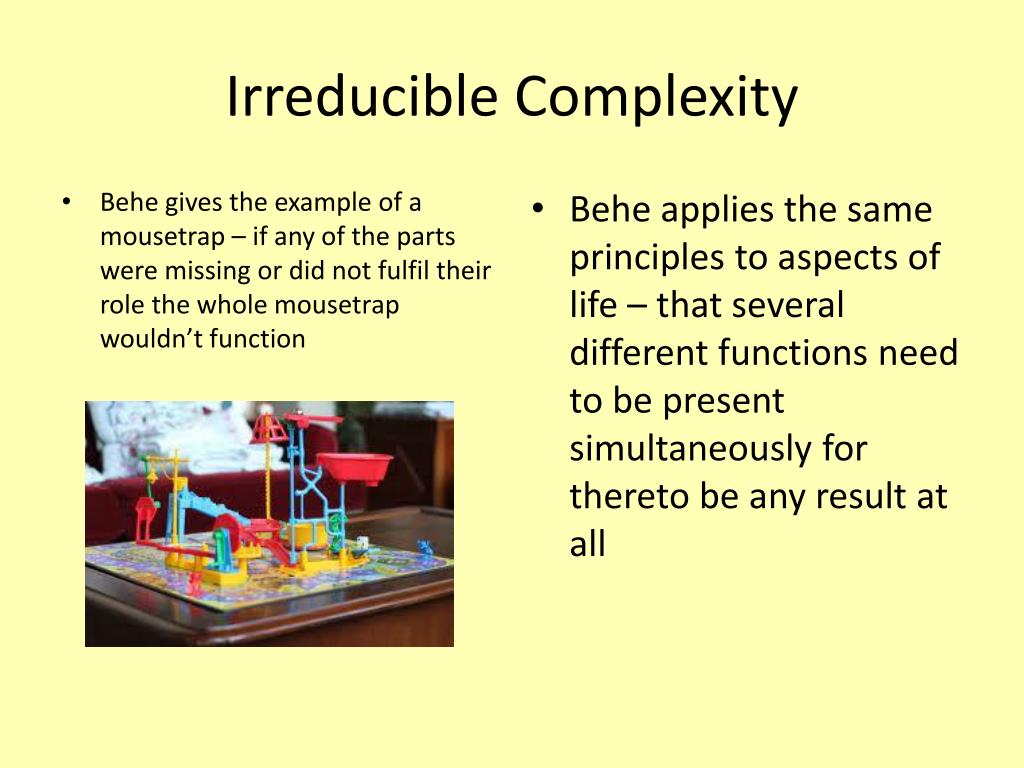 Irreducible Complexity

• Behe gives the example of a mousetrap – if any of the parts were missing or did not fulfil their role the whole mousetrap wouldn't function

• Behe applies the same principles to aspects of life – that several different functions need to be present simultaneously for thereto be any result at all